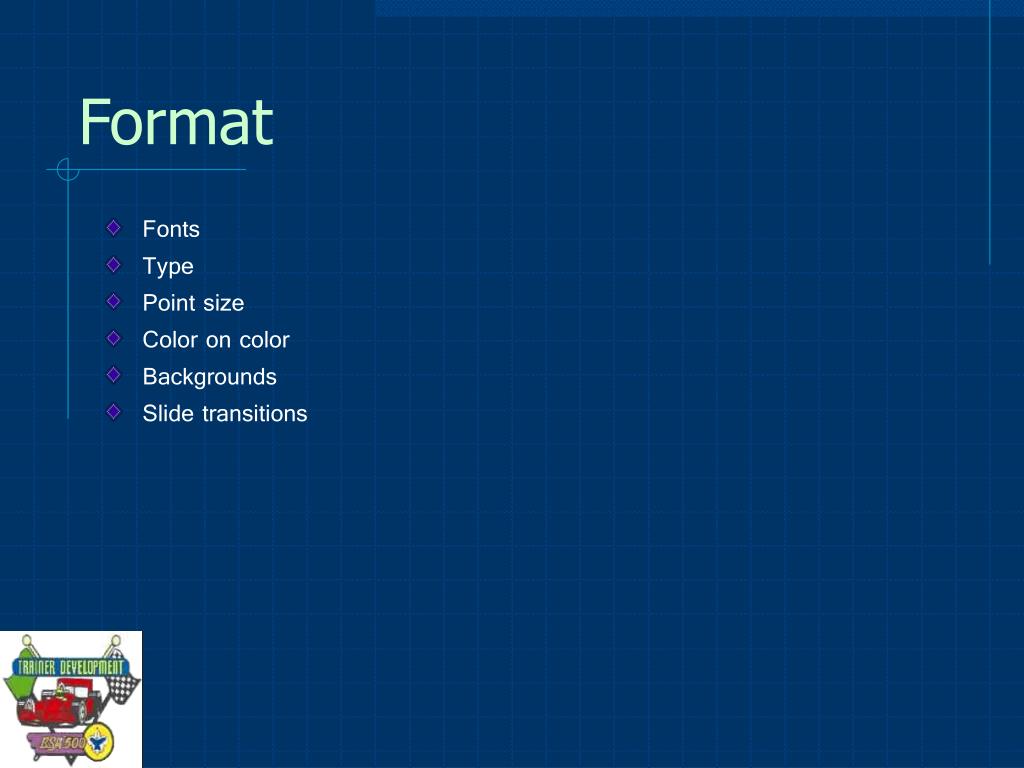 Format

Fonts
Type
Point size
Color on color
Backgrounds
Slide transitions

TRAINER DEVELOPMENT
BSA 500